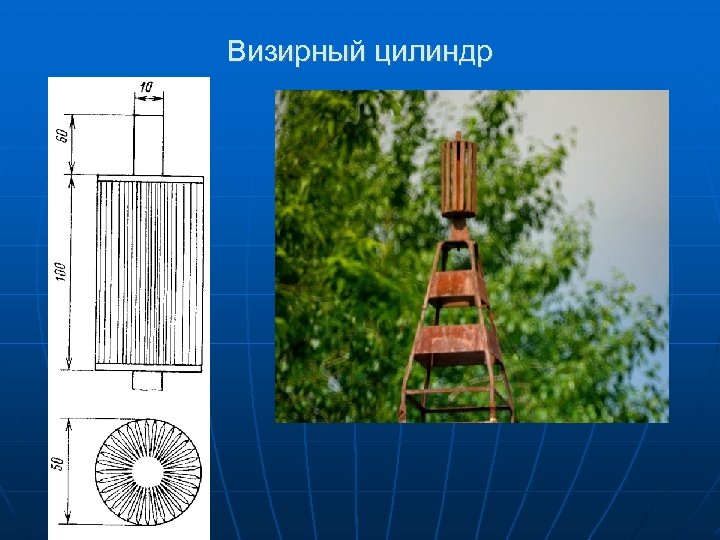 Визирный цилиндр

10

60

100

50